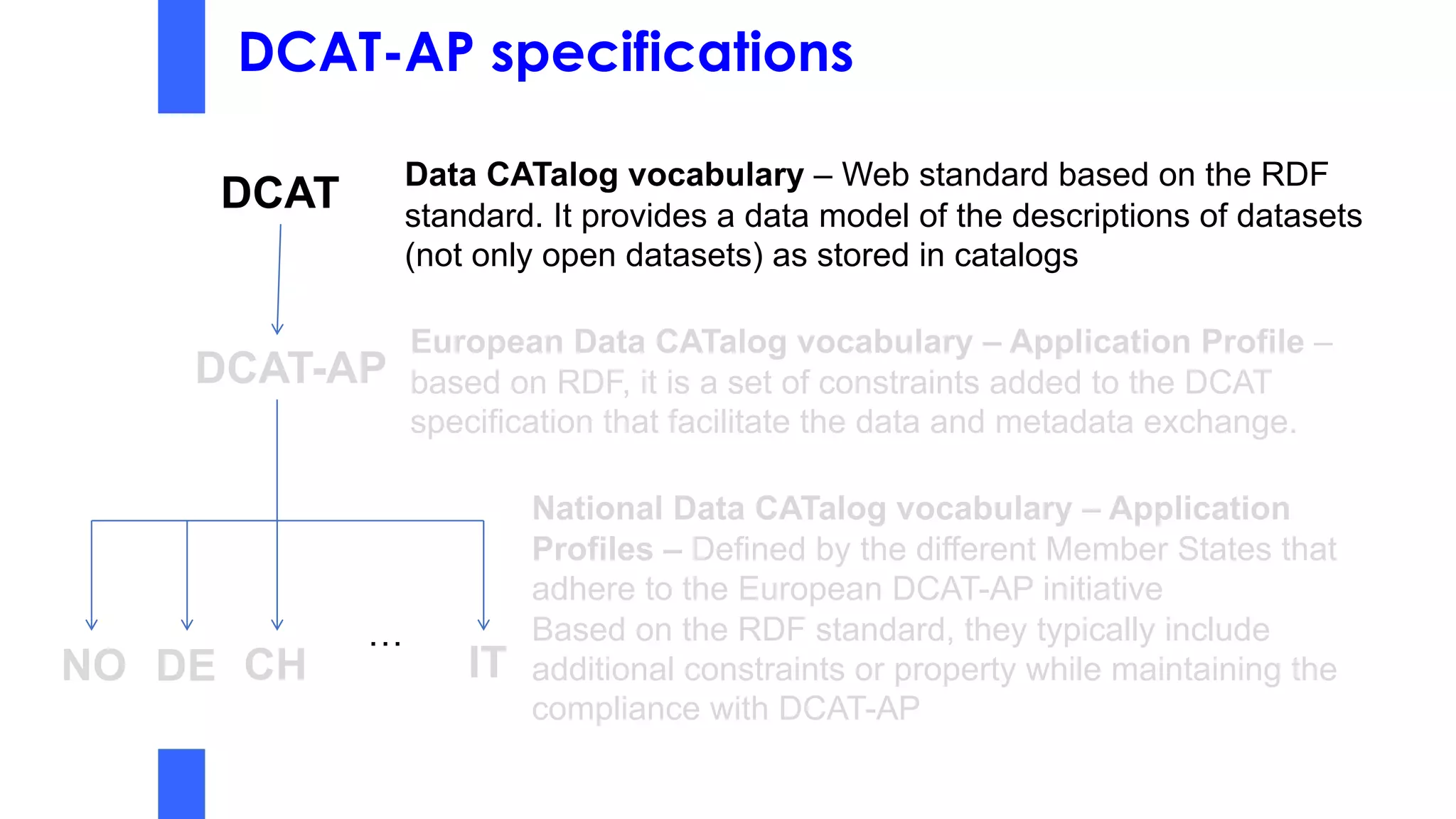 DCAT-AP specifications

DCAT

Data CATalog vocabulary – Web standard based on the RDF standard. It provides a data model of the descriptions of datasets (not only open datasets) as stored in catalogs

DCAT-AP

European Data CATalog vocabulary – Application Profile – based on RDF, it is a set of constraints added to the DCAT specification that facilitate the data and metadata exchange.

NO DE CH … IT

National Data CATalog vocabulary – Application Profiles – Defined by the different Member States that adhere to the European DCAT-AP initiative
Based on the RDF standard, they typically include additional constraints or property while maintaining the compliance with DCAT-AP